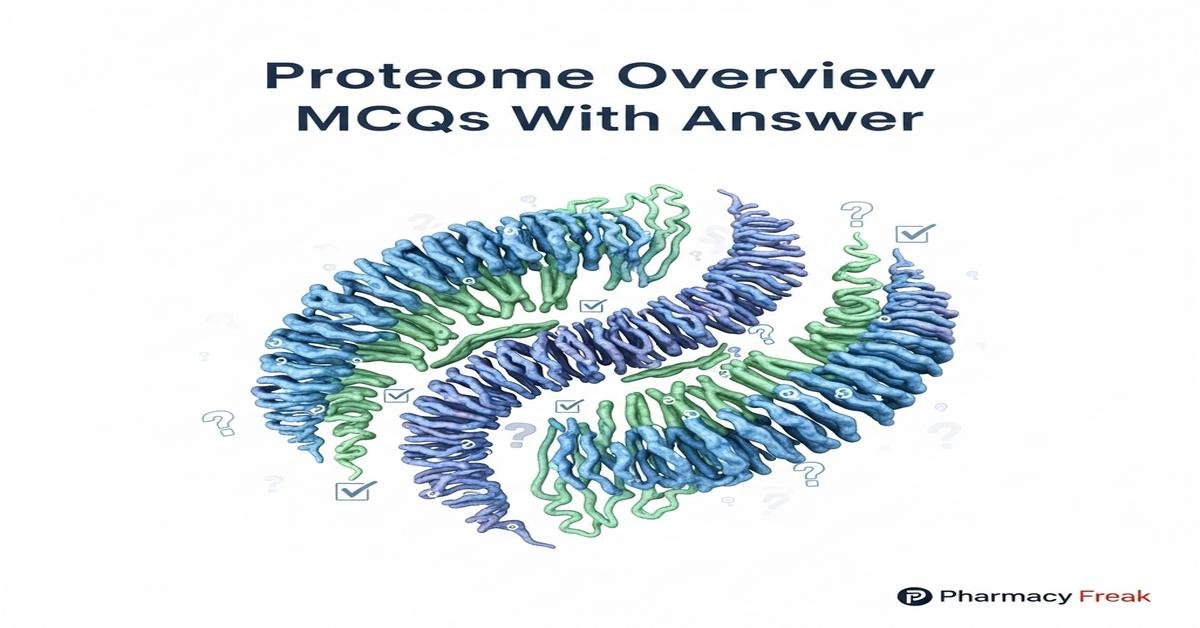 Proteome Overview
MCQs With Answer

Pharmacy Freak